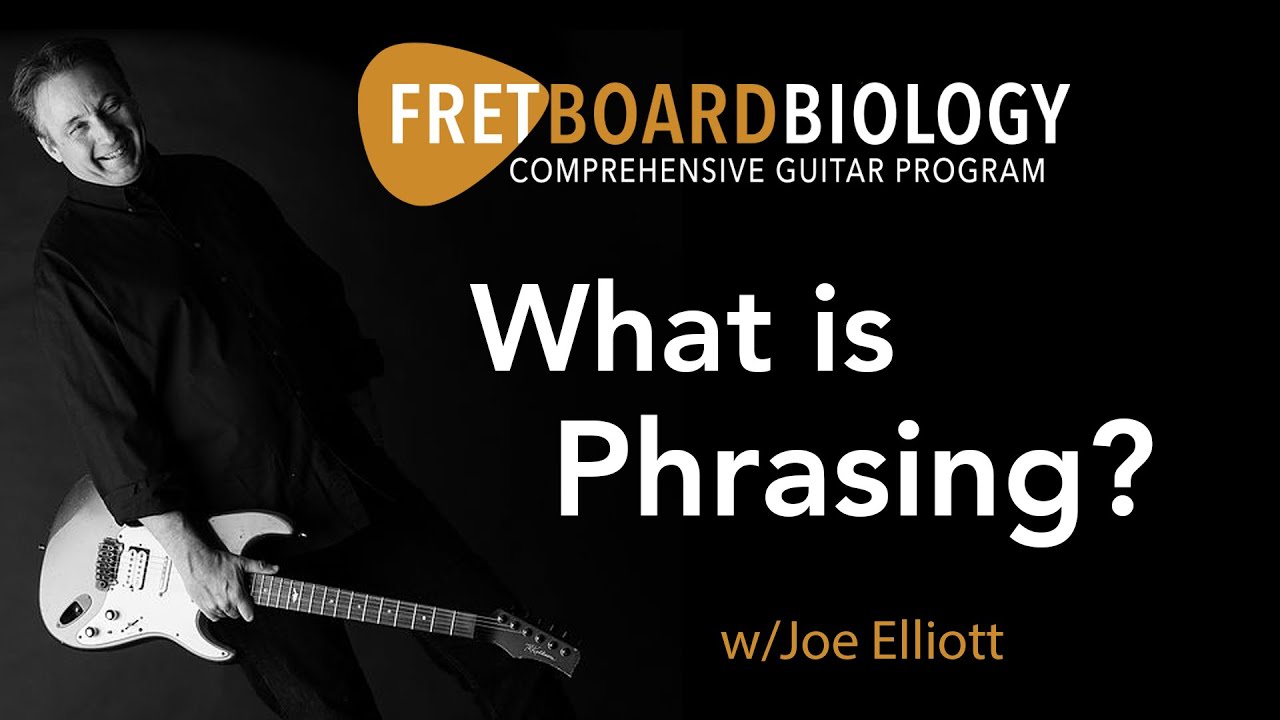 FRETBOARDBIOLOGY
COMPREHENSIVE GUITAR PROGRAM

What is Phrasing?

w/Joe Elliott